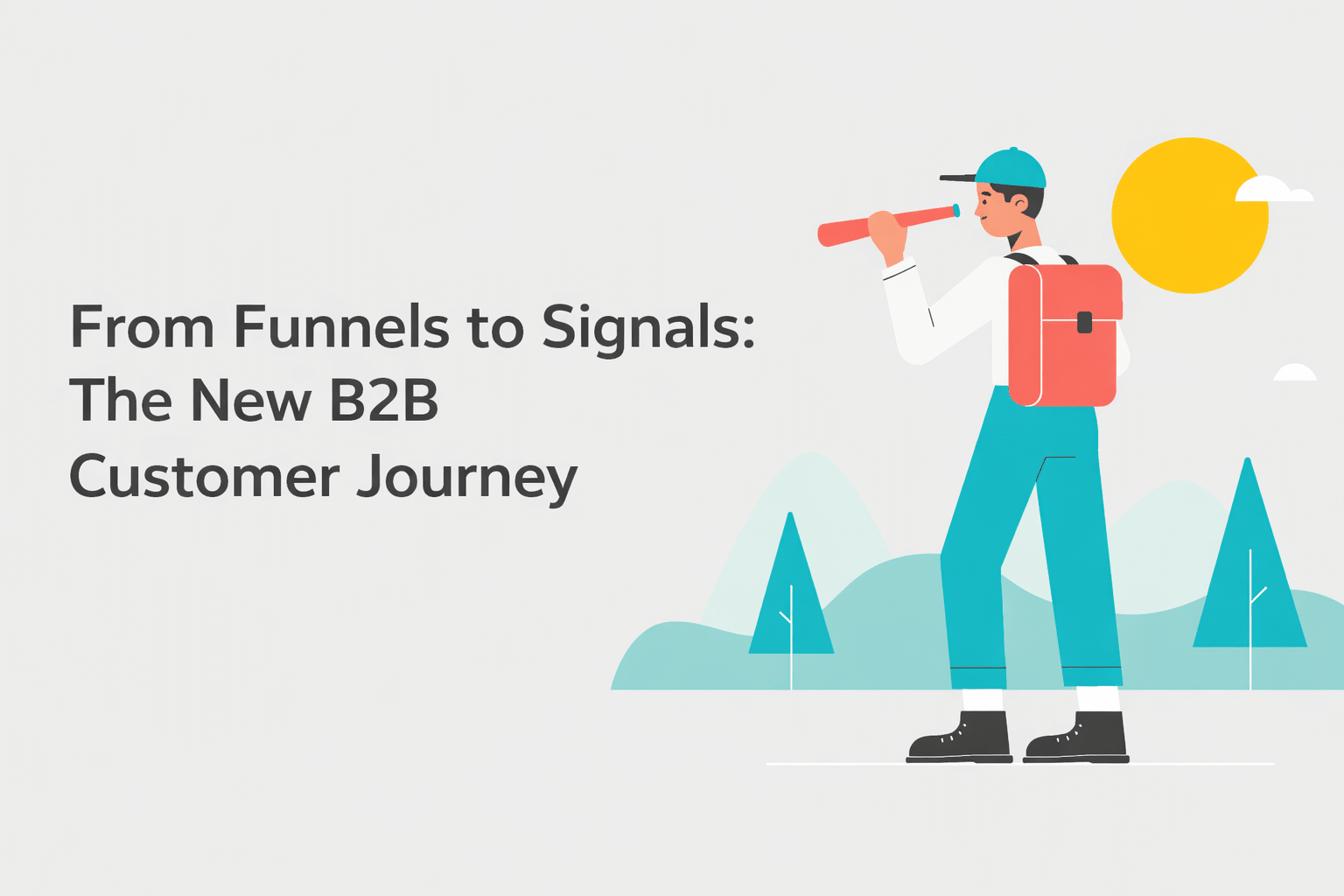 From Funnels to Signals: The New B2B Customer Journey